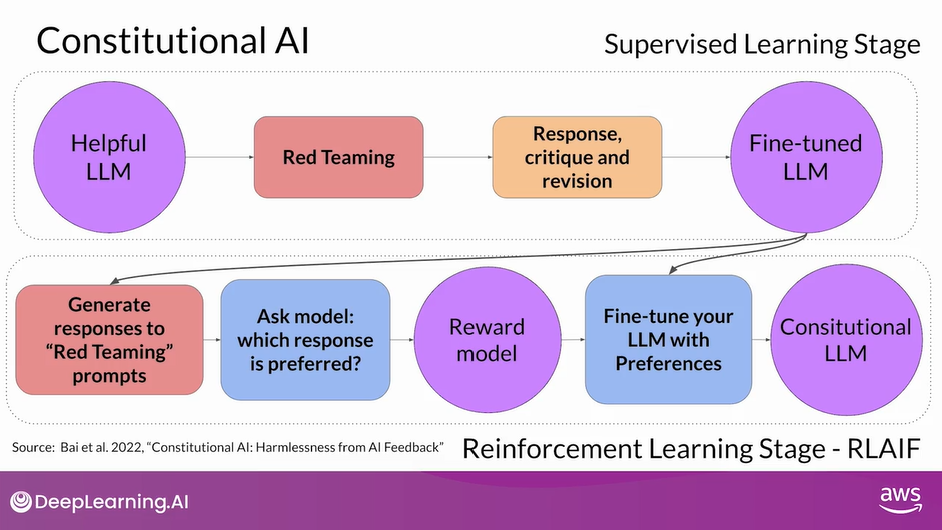 Constitutional AI

Supervised Learning Stage

Helpful LLM

Red Teaming

Response, critique and revision

Fine-tuned LLM

Generate responses to "Red Teaming" prompts

Ask model: which response is preferred?

Reward model

Fine-tune your LLM with Preferences

Consitutional LLM

Source: Bai et al. 2022, "Constitutional AI: Harmlessness from AI Feedback"

Reinforcement Learning Stage - RLAIF

DeepLearning.AI

aws